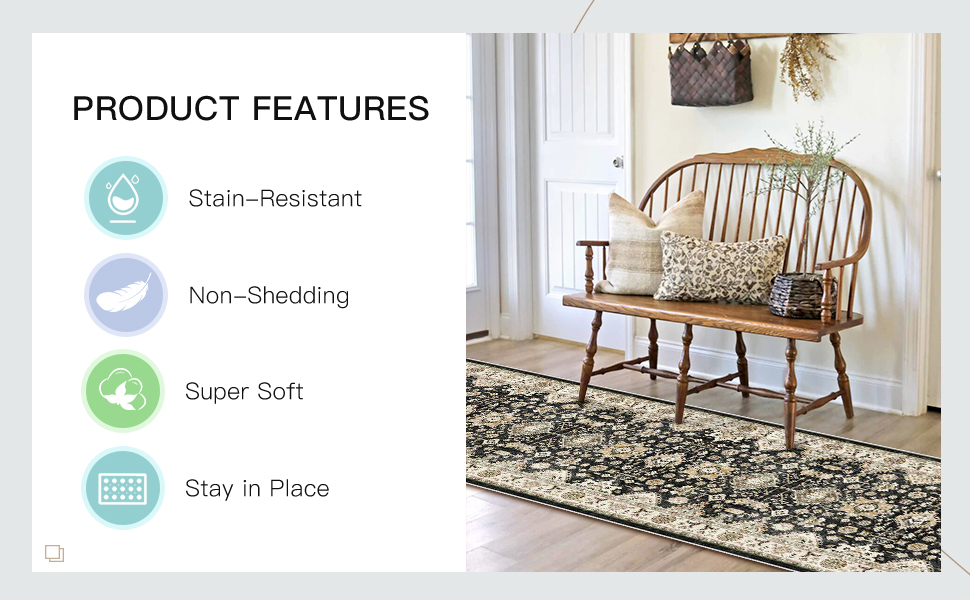 PRODUCT FEATURES

Stain-Resistant

Non-Shedding

Super Soft

Stay in Place